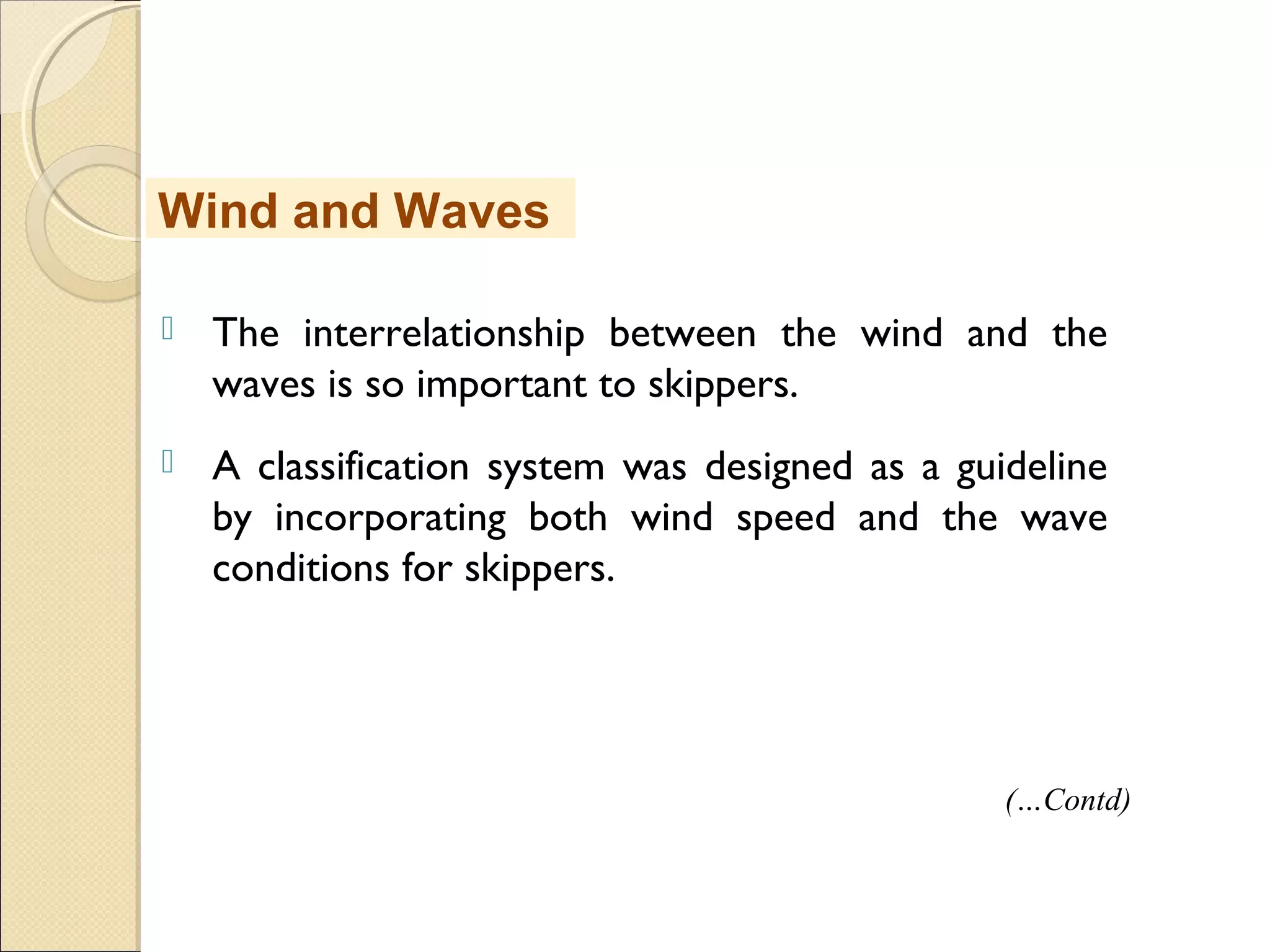 Wind and Waves

The interrelationship between the wind and the waves is so important to skippers.

A classification system was designed as a guideline by incorporating both wind speed and the wave conditions for skippers.

(...Contd)